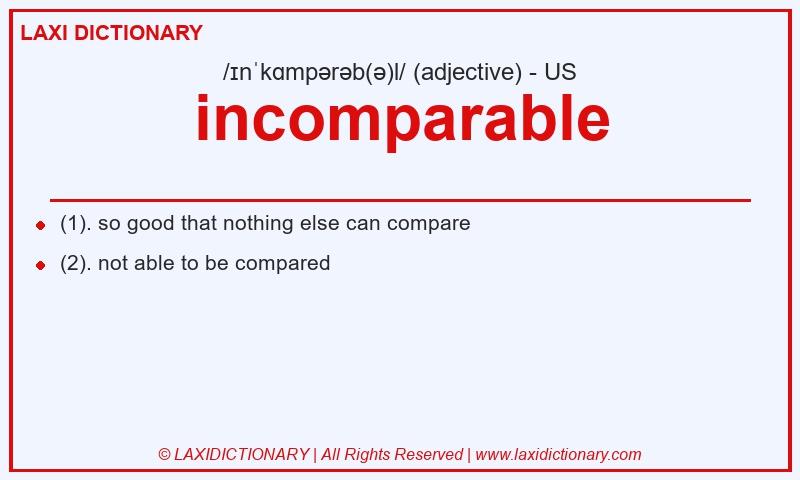 LAXI DICTIONARY

/ɪnˈkɑmpərəb(ə)l/ (adjective) - US

incomparable

(1). so good that nothing else can compare

(2). not able to be compared

© LAXIDICTIONARY | All Rights Reserved | www.laxidictionary.com